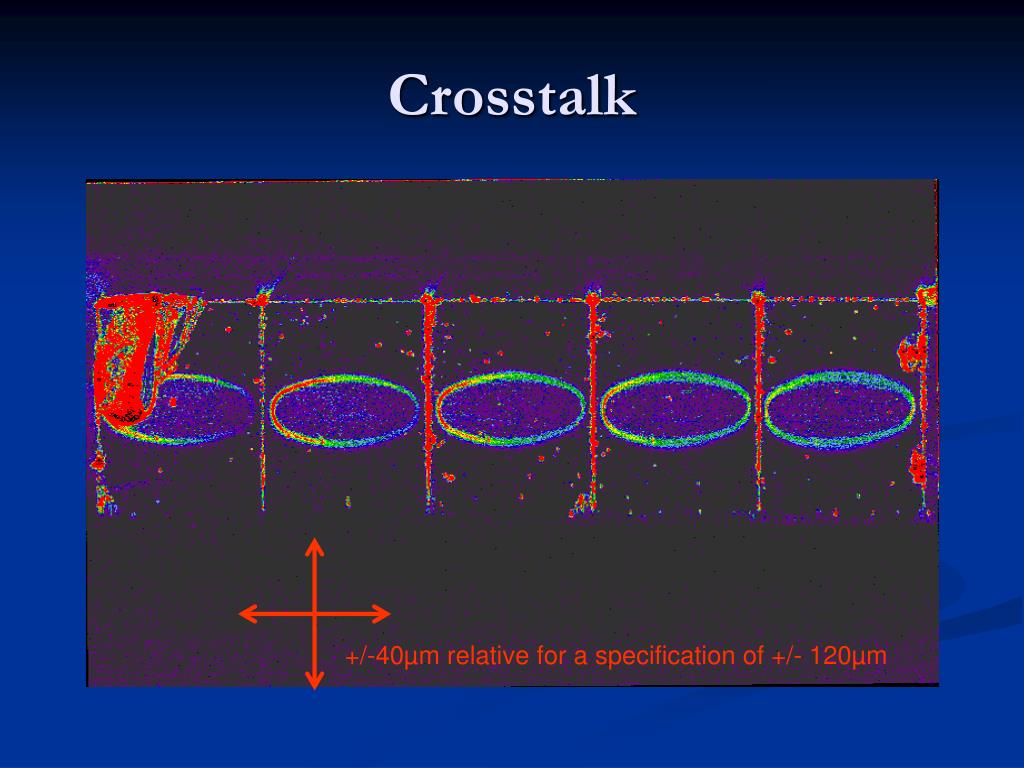 Crosstalk

+/-40µm relative for a specification of +/- 120µm